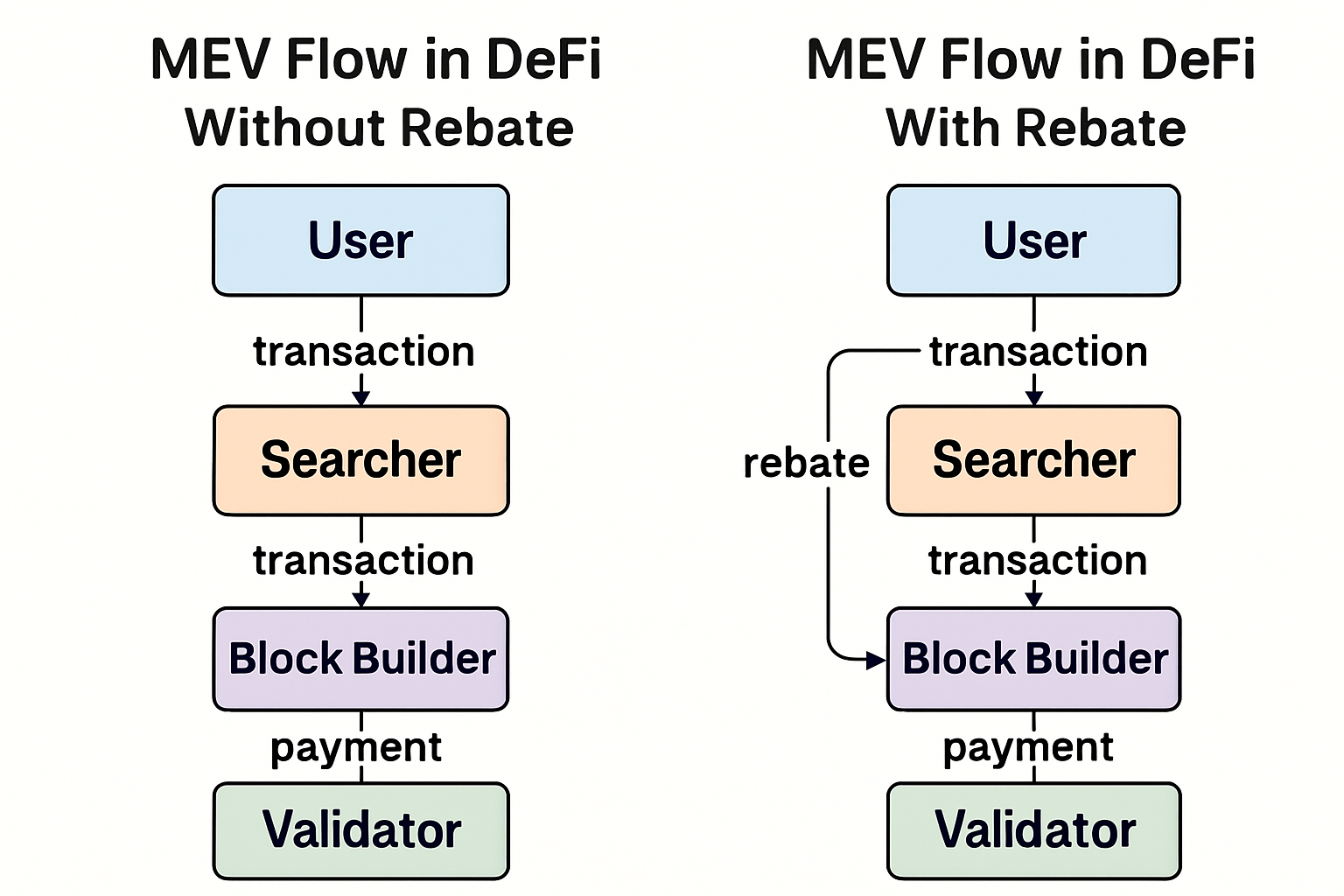 MEV Flow in DeFi
Without Rebate

User

transaction

Searcher

transaction

Block Builder

payment

Validator

MEV Flow in DeFi
With Rebate

User

transaction

rebate

Searcher

transaction

Block Builder

payment

Validator